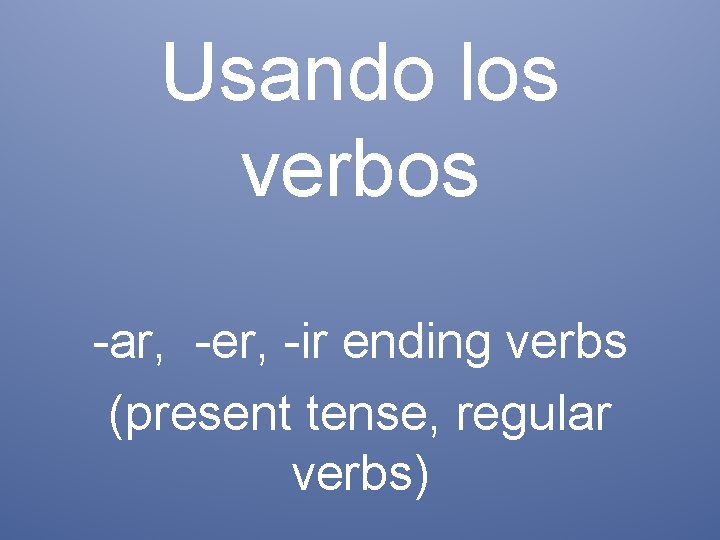 Usando los verbos

-ar, -er, -ir ending verbs
(present tense, regular verbs)